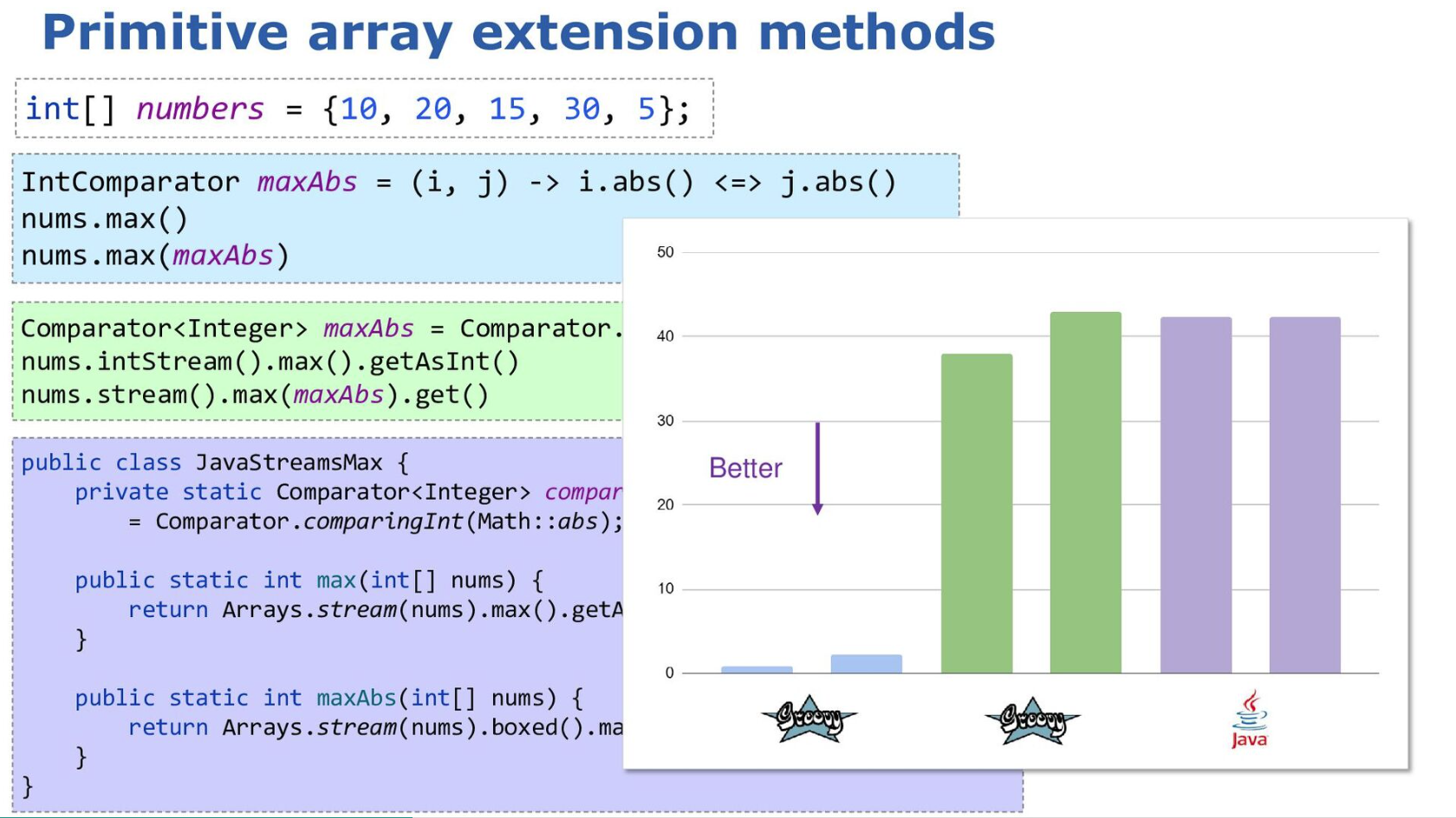 Primitive array extension methods

int[] numbers = {10, 20, 15, 30, 5};

IntComparator maxAbs = (i, j) -> i.abs() <=> j.abs()
nums.max()
nums.max(maxAbs)

Comparator<Integer> maxAbs = Comparator.
nums.intStream().max().getAsInt()
nums.stream().max(maxAbs).get()

public class JavaStreamsMax {
    private static Comparator<Integer> compar
        = Comparator.comparingInt(Math::abs);

    public static int max(int[] nums) {
        return Arrays.stream(nums).max().getA
    }

    public static int maxAbs(int[] nums) {
        return Arrays.stream(nums).boxed().ma
    }
}

50
40
30
20
10
0
Better
Groovy
Groovy
Java